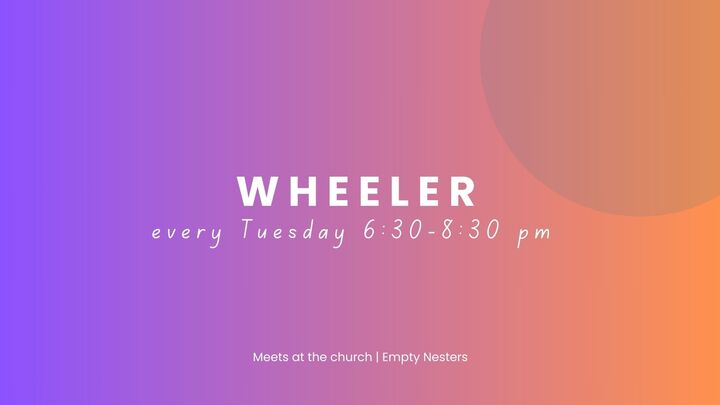 WHEELER
every Tuesday 6:30-8:30 pm

Meets at the church | Empty Nesters